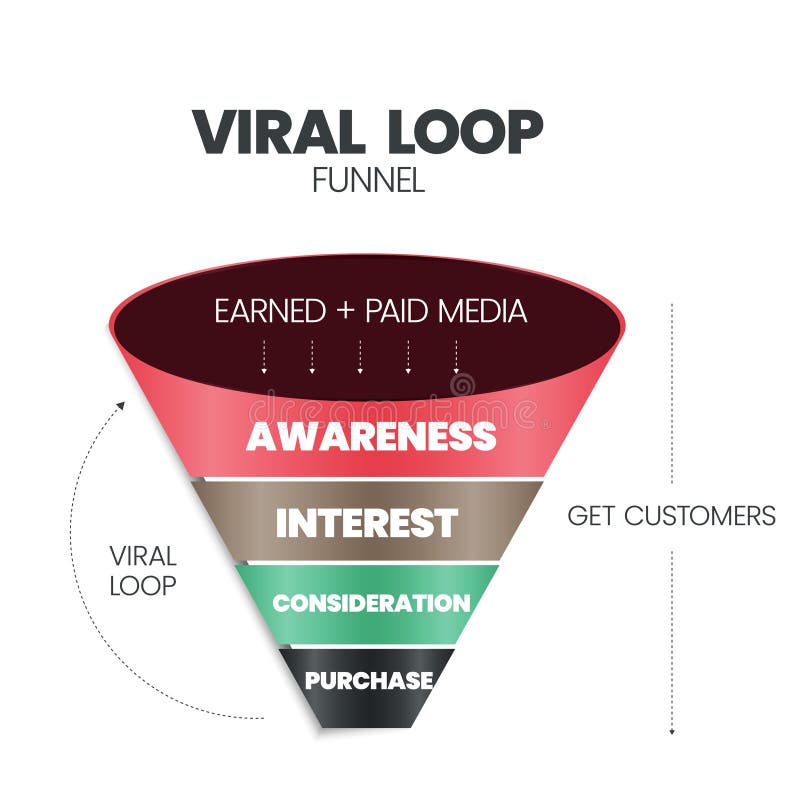 VIRAL LOOP
FUNNEL

EARNED + PAID MEDIA

dreamstime

AWARENESS

INTEREST

CONSIDERATION

PURCHASE

VIRAL LOOP

GET CUSTOMERS